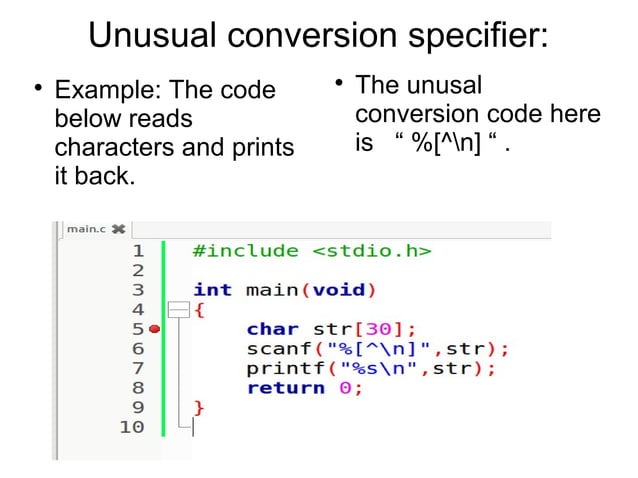 Unusual conversion specifier:

• Example: The code below reads characters and prints it back.

• The unusal conversion code here is “ %[^\n] “ .

main.c

1 #include <stdio.h>
2
3 int main(void)
4 {
5 char str[30];
6 scanf("%[^\n]",str);
7 printf("%s\n",str);
8 return 0;
9 }
10